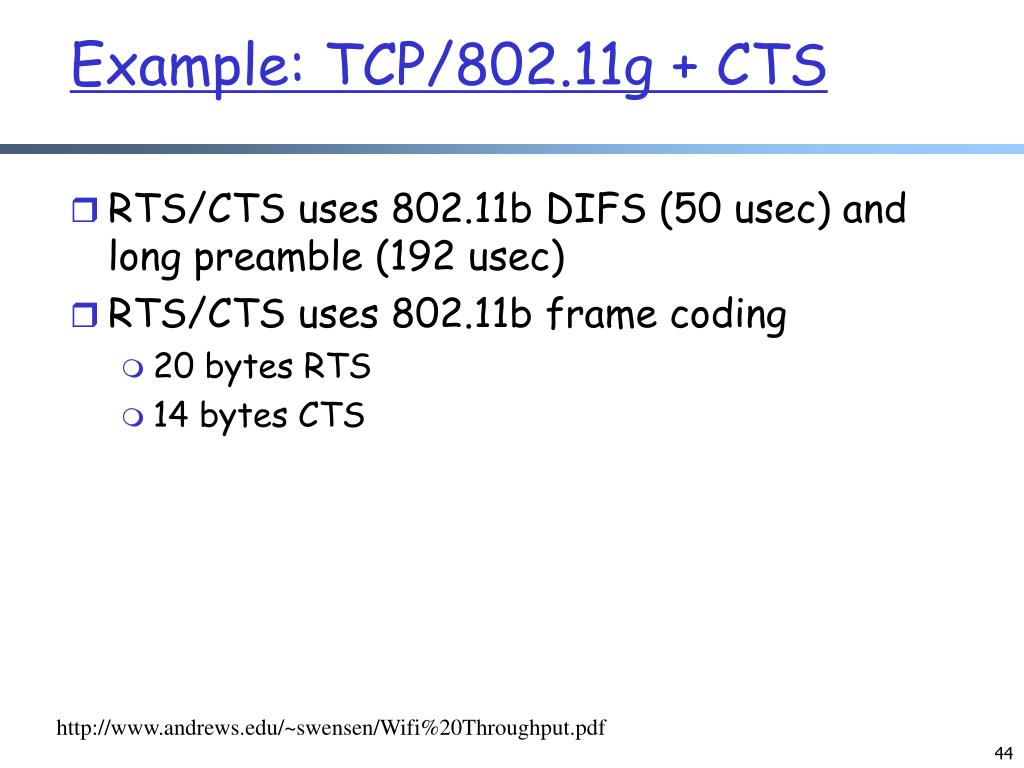 Example: TCP/802.11g + CTS

RTS/CTS uses 802.11b DIFS (50 usec) and long preamble (192 usec)

RTS/CTS uses 802.11b frame coding

20 bytes RTS

14 bytes CTS

http://www.andrews.edu/~swensen/Wifi%20Throughput.pdf

44